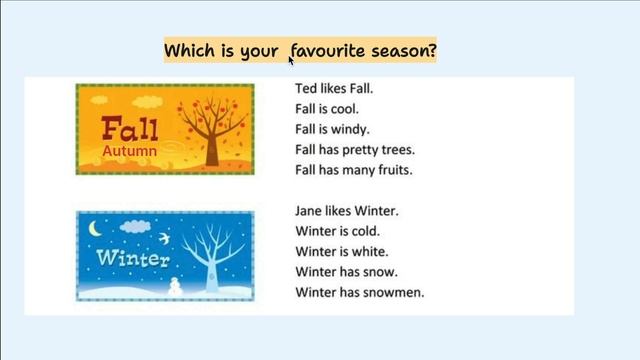 Which is your favourite season?

Fall
Autumn

Ted likes Fall.
Fall is cool.
Fall is windy.
Fall has pretty trees.
Fall has many fruits.

Winter

Jane likes Winter.
Winter is cold.
Winter is white.
Winter has snow.
Winter has snowmen.